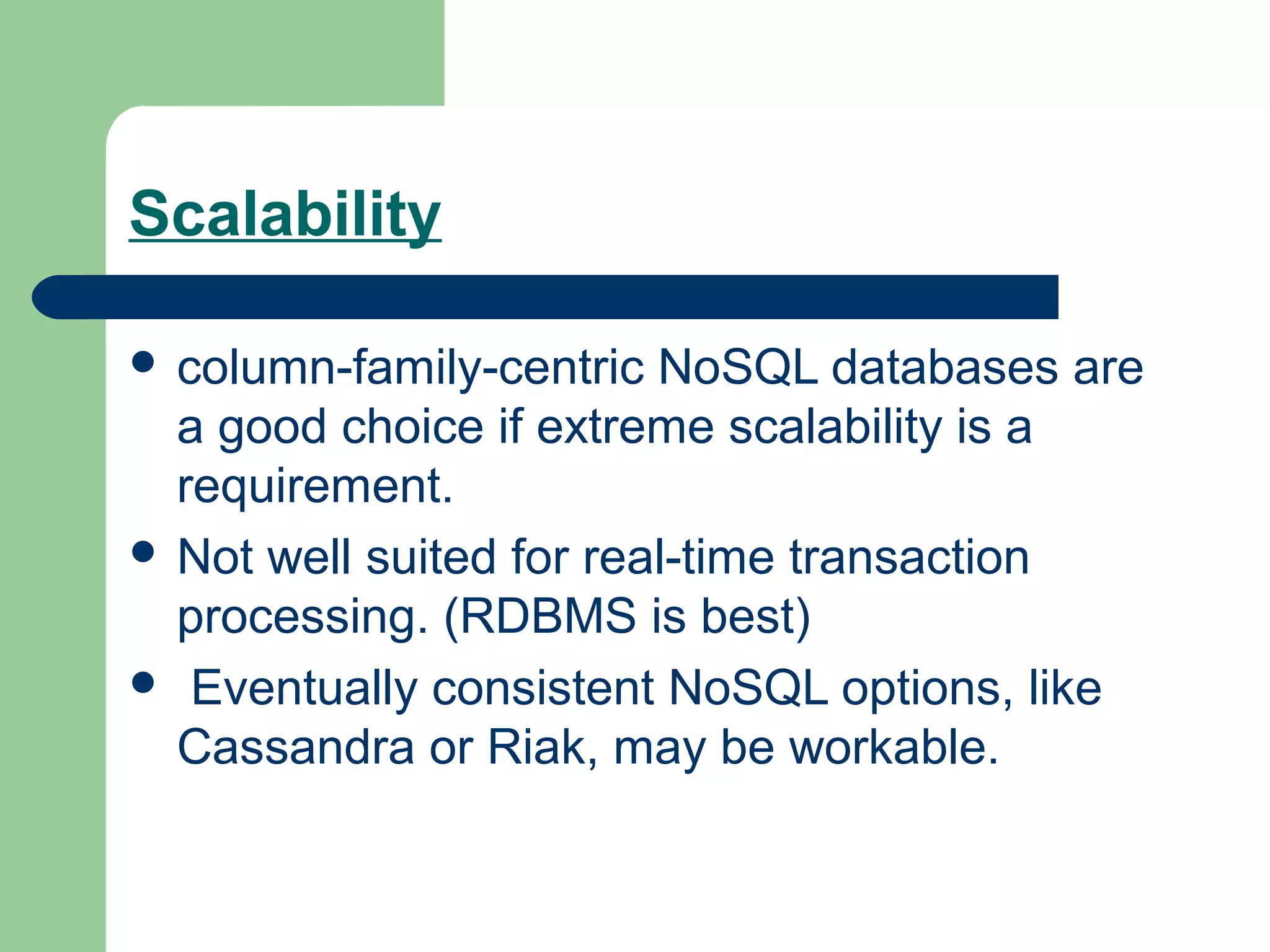 Scalability

- column-family-centric NoSQL databases are a good choice if extreme scalability is a requirement.
- Not well suited for real-time transaction processing. (RDBMS is best)
- Eventually consistent NoSQL options, like Cassandra or Riak, may be workable.